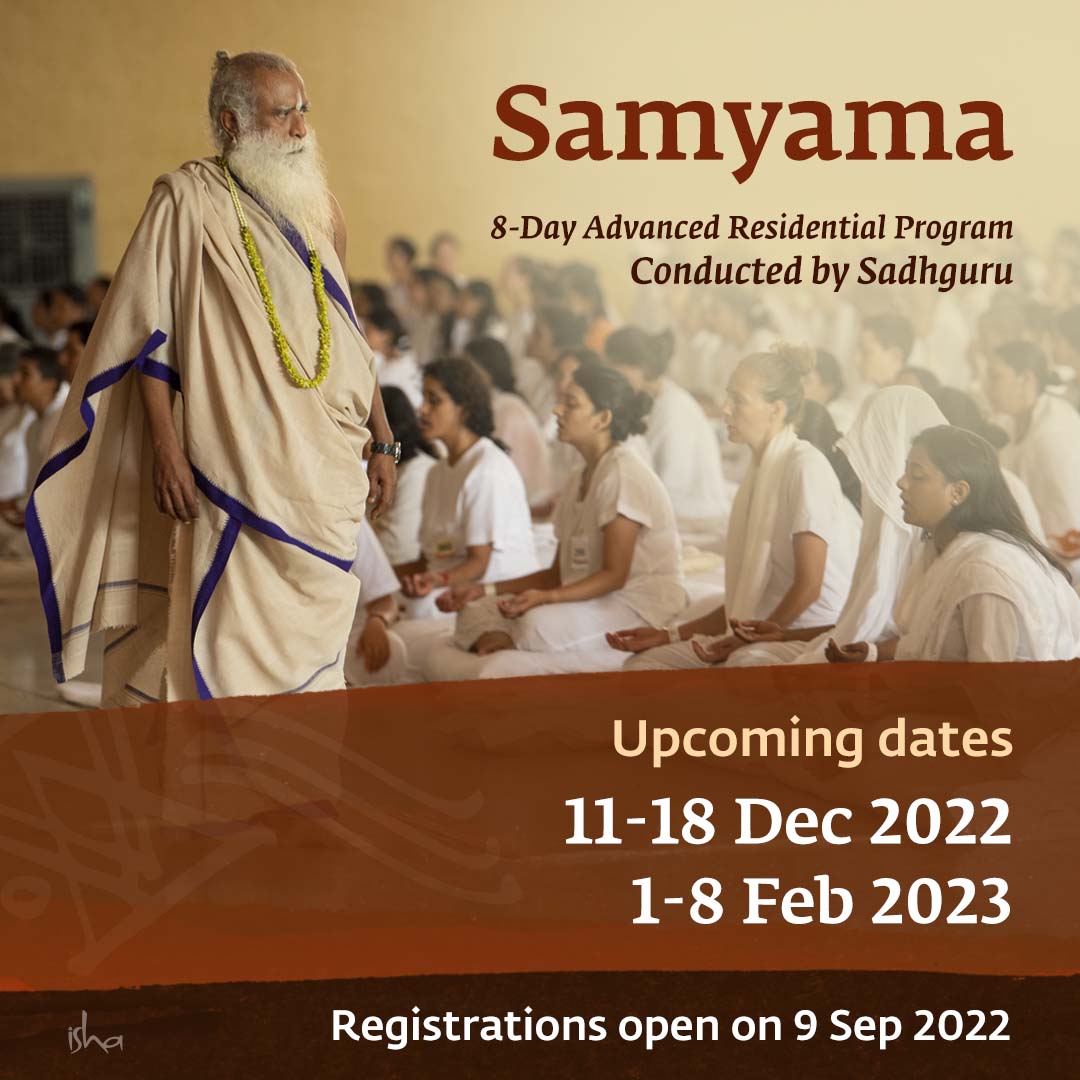 Samyama

8-Day Advanced Residential Program
Conducted by Sadhguru

Upcoming dates
11-18 Dec 2022
1-8 Feb 2023

isha

Registrations open on 9 Sep 2022